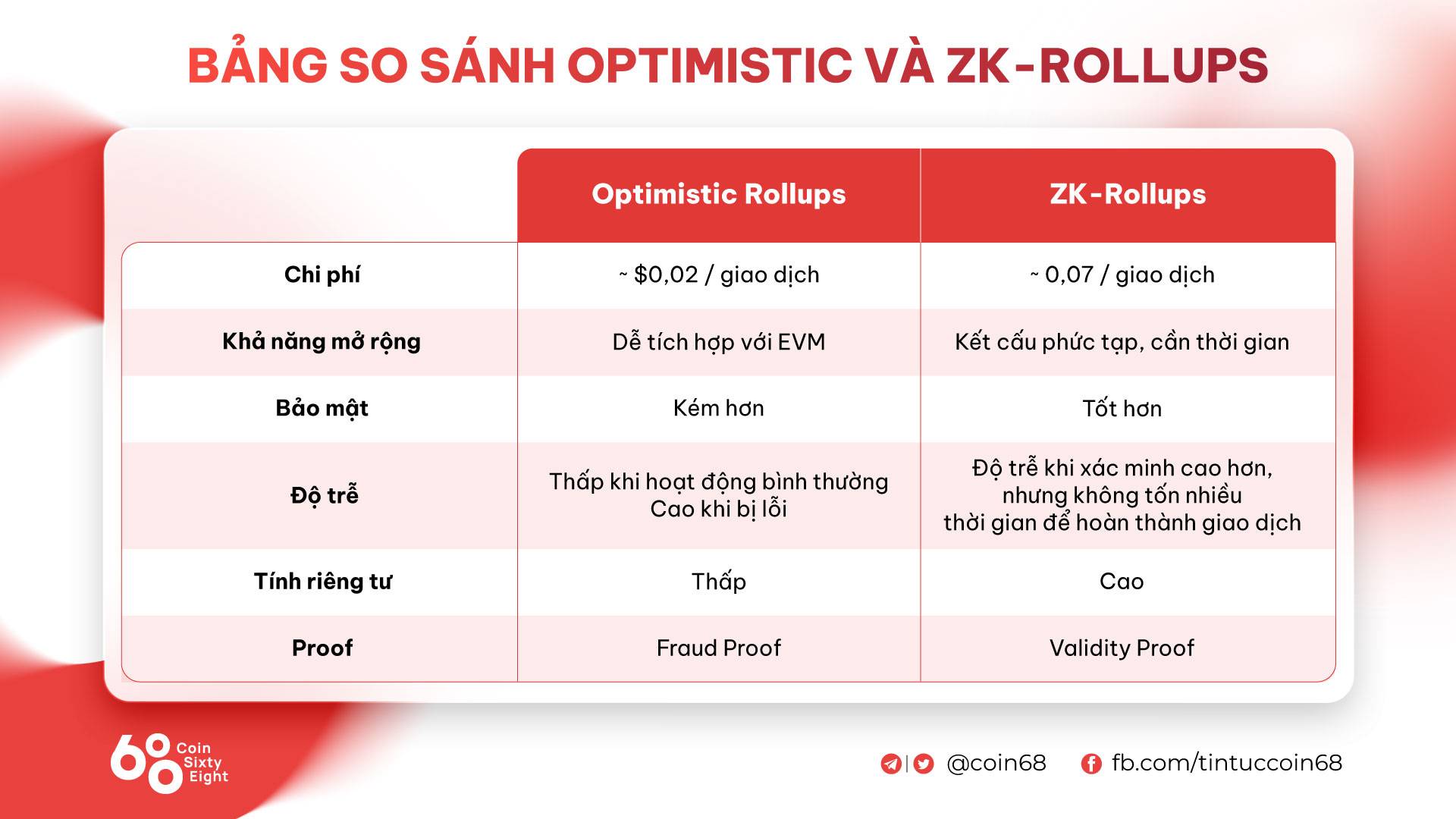 BẢNG SO SÁNH OPTIMISTIC VÀ ZK-ROLLUPS

| | Optimistic Rollups | ZK-Rollups |
|---|---|---|
| Chi phí | ~ \$0,02 / giao dịch | ~ 0,07 / giao dịch |
| Khả năng mở rộng | Dễ tích hợp với EVM | Kết cấu phức tạp, cần thời gian |
| Bảo mật | Kém hơn | Tốt hơn |
| Độ trễ | Thấp khi hoạt động bình thường Cao khi bị lỗi | Độ trễ khi xác minh cao hơn, nhưng không tốn nhiều thời gian để hoàn thành giao dịch |
| Tính riêng tư | Thấp | Cao |
| Proof | Fraud Proof | Validity Proof |

68 Coin Sixty Eight

@coin68 fb.com/tintuccoin68